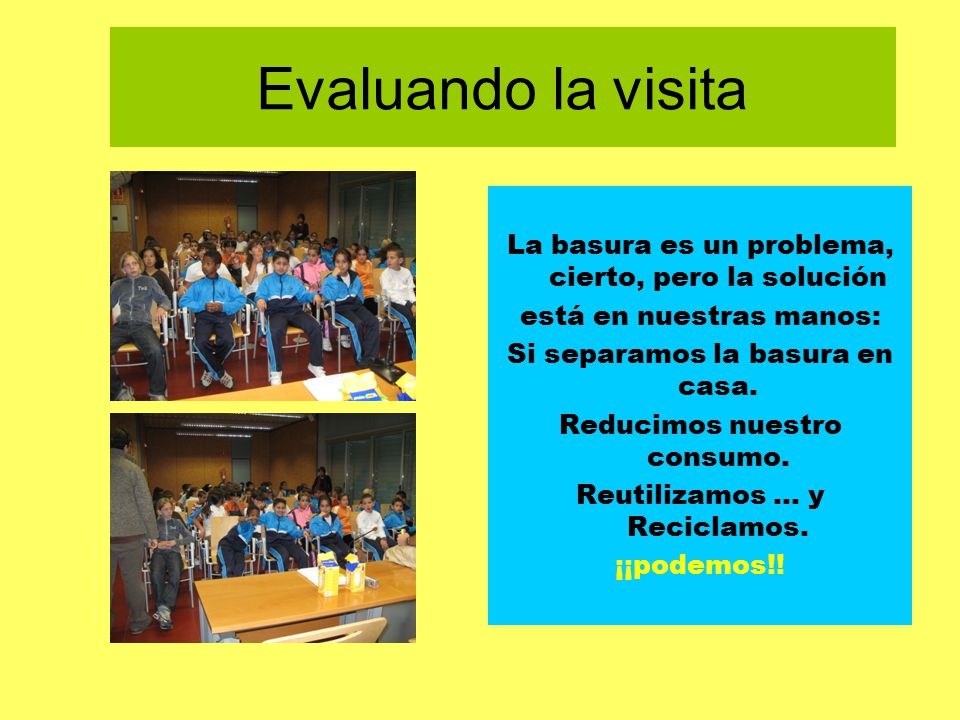 Evaluando la visita

La basura es un problema, cierto, pero la solución está en nuestras manos:

Si separamos la basura en casa.

Reducimos nuestro consumo.

Reutilizamos … y Reciclamos.

¡¡podemos!!